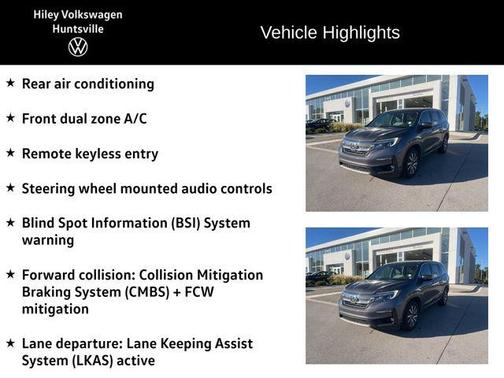 Hiley Volkswagen
Huntsville

Vehicle Highlights

★ Rear air conditioning

★ Front dual zone A/C

★ Remote keyless entry

★ Steering wheel mounted audio controls

★ Blind Spot Information (BSI) System warning

★ Forward collision: Collision Mitigation Braking System (CMBS) + FCW mitigation

★ Lane departure: Lane Keeping Assist System (LKAS) active